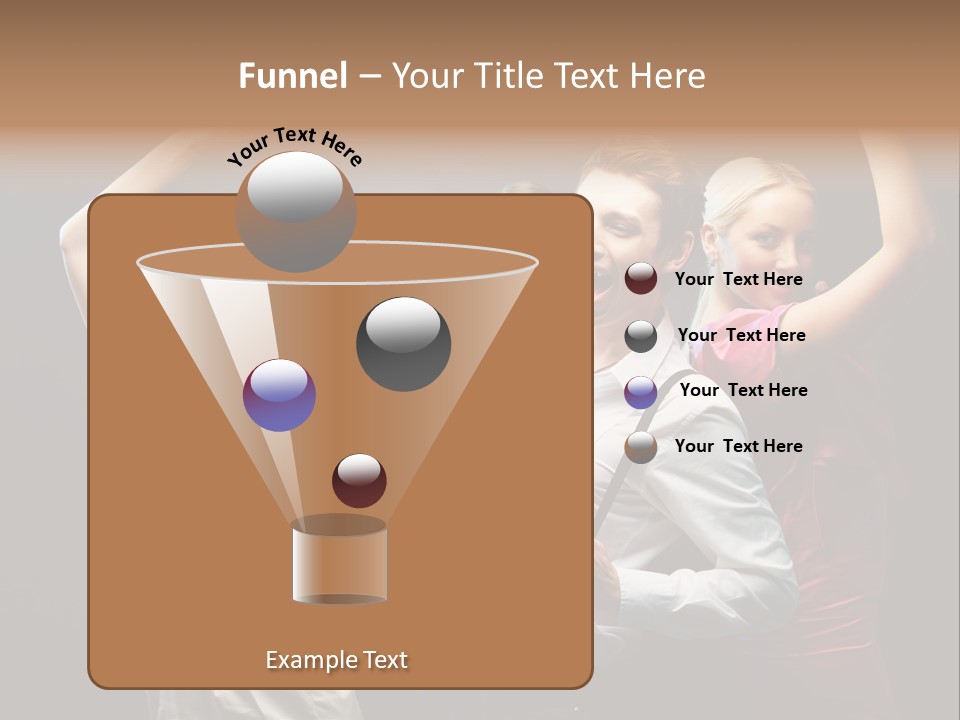 Funnel – Your Title Text Here

Your Text Here

Your Text Here

Your Text Here

Your Text Here

Your Text Here

Example Text